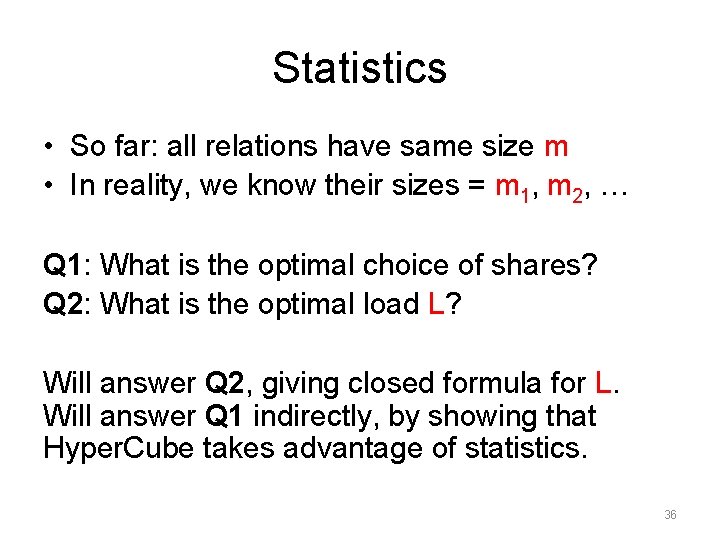 Statistics

• So far: all relations have same size m
• In reality, we know their sizes = $m_1$, $m_2$, …

Q1: What is the optimal choice of shares?
Q2: What is the optimal load L?

Will answer Q2, giving closed formula for L. Will answer Q1 indirectly, by showing that HyperCube takes advantage of statistics.

36